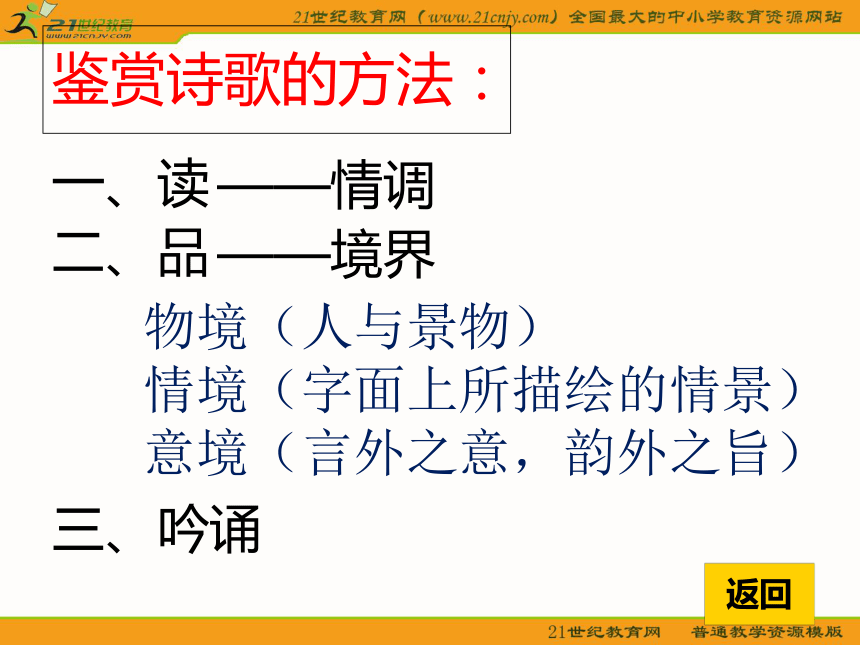 21世纪教育
www.21cnjy.com

21世纪教育网（www.21cnjy.com）全国最大的中小学教育资源网站

鉴赏诗歌的方法：

一、读——情调
二、品——境界
物境（人与景物）
情境（字面上所描绘的情景）
意境（言外之意，韵外之旨）
三、吟诵

返回

21世纪教育网 普通教学资源模版